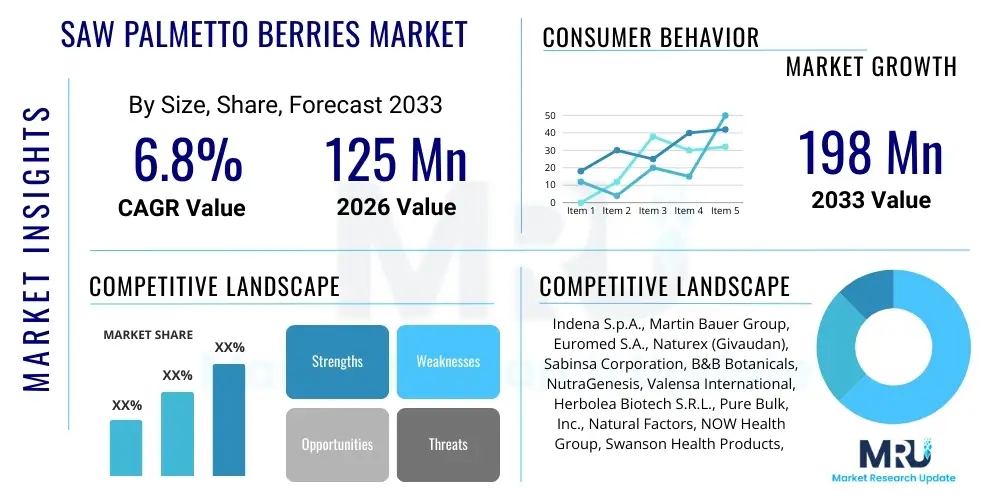 MARKET INSIGHTS

SAW PALMETTO BERRIES MARKET

By Size, Share, Forecast 2033

6.8%
CAGR Value

125 Mn
2026 Value

CONSUMER BEHAVIOR

MARKET GROWTH

50
40
30
20
10
0
Item 1 Item 2 Item 3 Item 4 Item 5

198 Mn
2033 Value

COMPETITIVE LANDSCAPE

MARKET SHARE

XX%
XX%
XX%

Strengths
Weaknesses
Opportunities
Threats

COMPETITIVE LANDSCAPE

Indena S.p.A., Martin Bauer Group, Euromed S.A., Naturex (Givaudan), Sabinsa Corporation, B&B Botanicals, NutraGenesis, Valensa International, Herbolea Biotech S.R.L., Pure Bulk, Inc., Natural Factors, NOW Health Group, Swanson Health Products,

MRU
Market Research Update